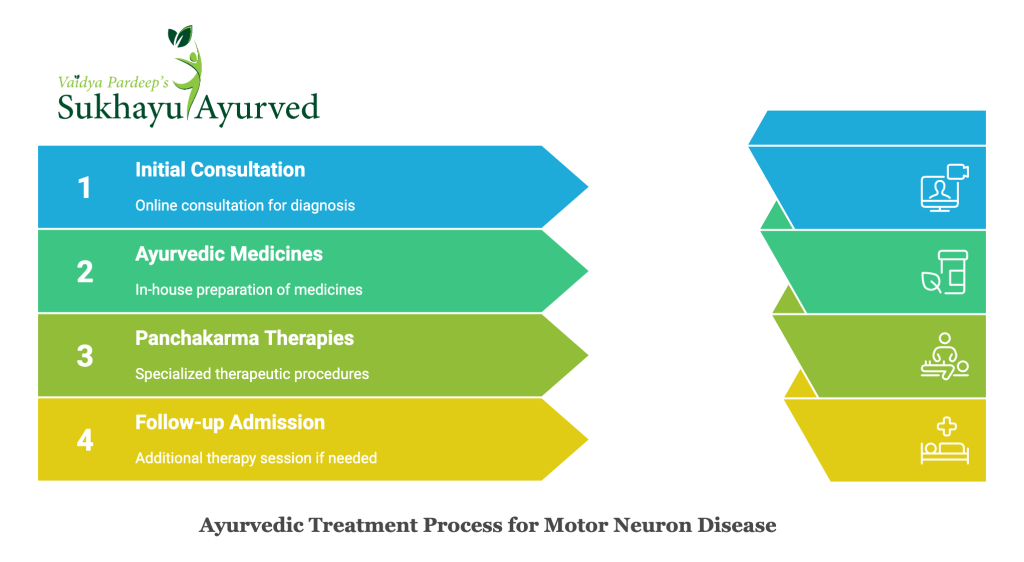 Vaidya Pardeep's
Sukhayu Ayurved

1
Initial Consultation
Online consultation for diagnosis

2
Ayurvedic Medicines
In-house preparation of medicines

3
Panchakarma Therapies
Specialized therapeutic procedures

4
Follow-up Admission
Additional therapy session if needed

Ayurvedic Treatment Process for Motor Neuron Disease